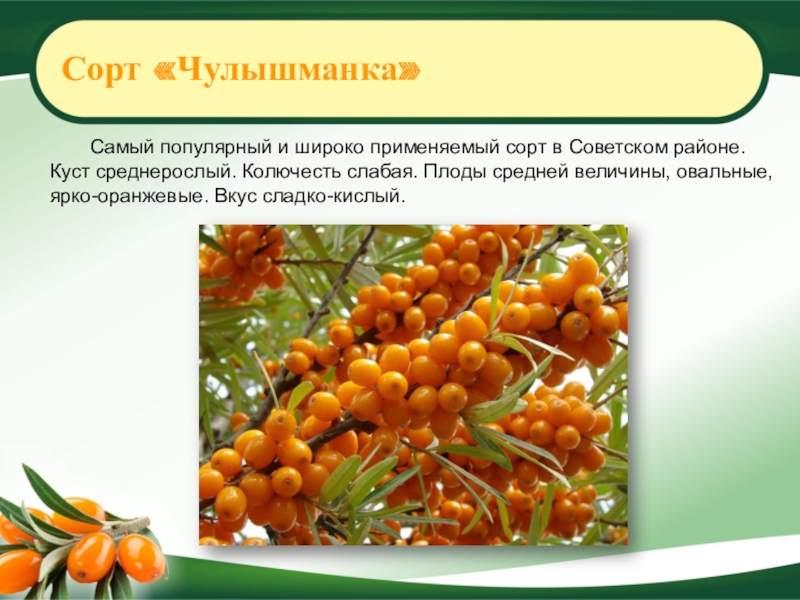 Сорт «Чулышманка»

Самый популярный и широко применяемый сорт в Советском районе. Куст среднерослый. Колючесть слабая. Плоды средней величины, овальные, ярко-оранжевые. Вкус сладко-кислый.